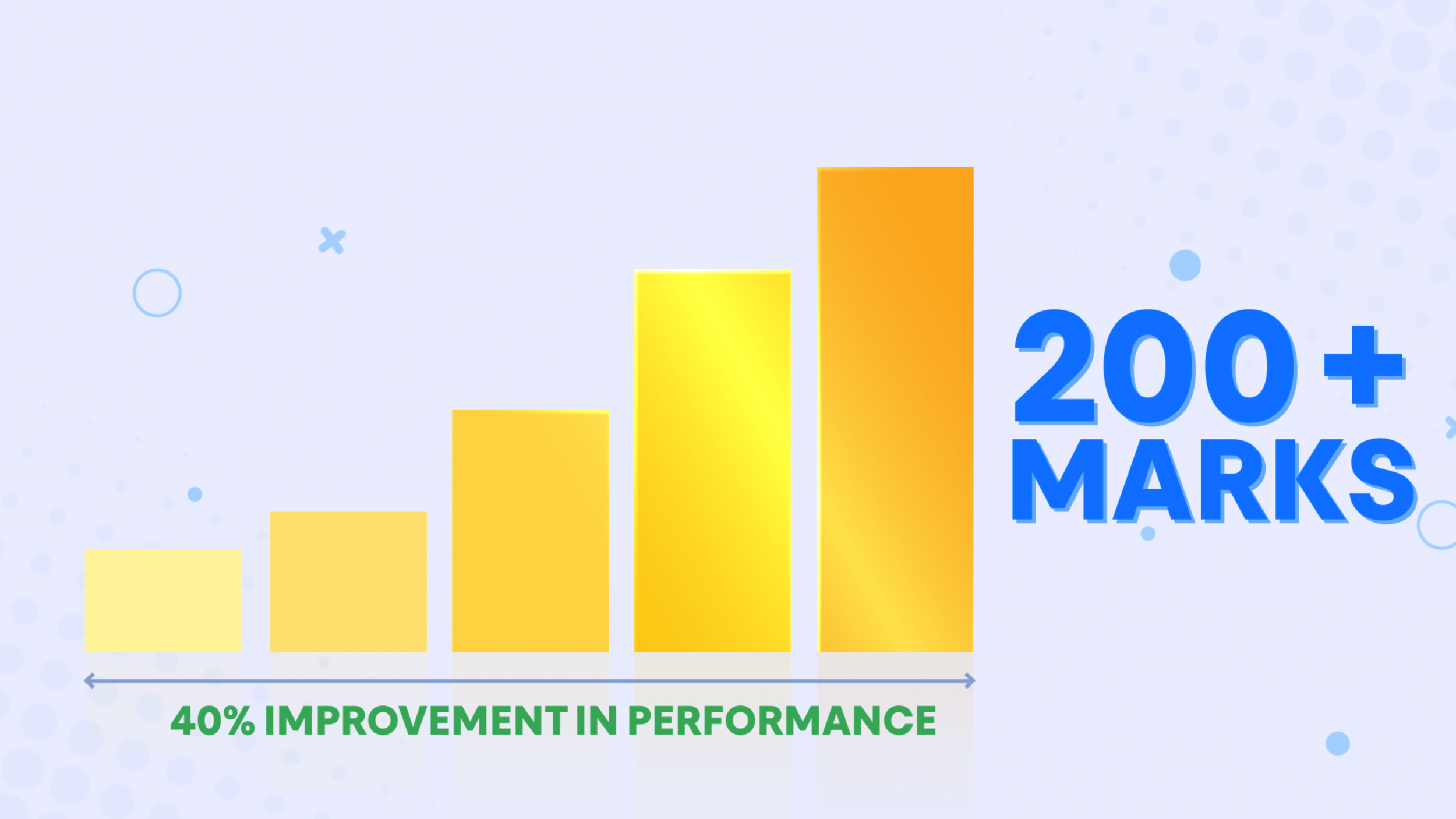 200+
MARKS

40% IMPROVEMENT IN PERFORMANCE